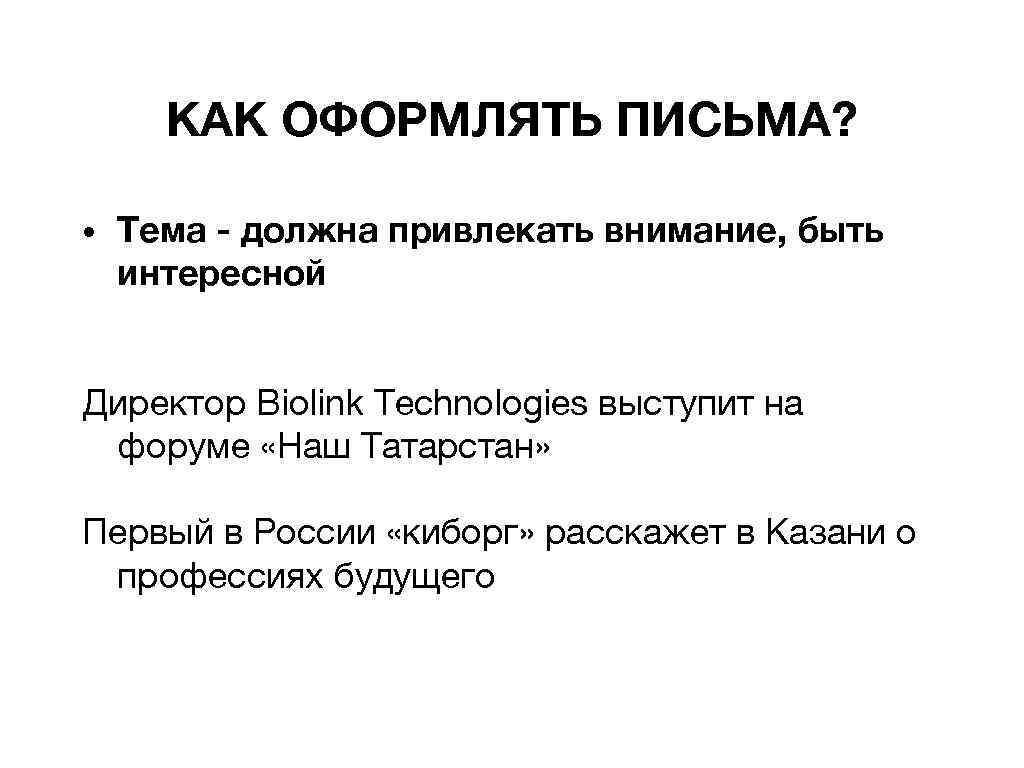 КАК ОФОРМЛЯТЬ ПИСЬМА?

• Тема - должна привлекать внимание, быть интересной

Директор Biolink Technologies выступит на форуме «Наш Татарстан»

Первый в России «киборг» расскажет в Казани о профессиях будущего